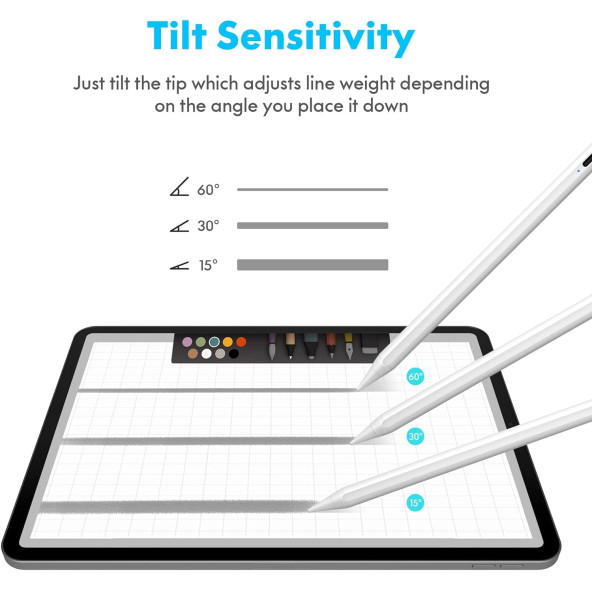 Tilt Sensitivity

Just tilt the tip which adjusts line weight depending on the angle you place it down

60°

30°

15°

60°

30°

15°